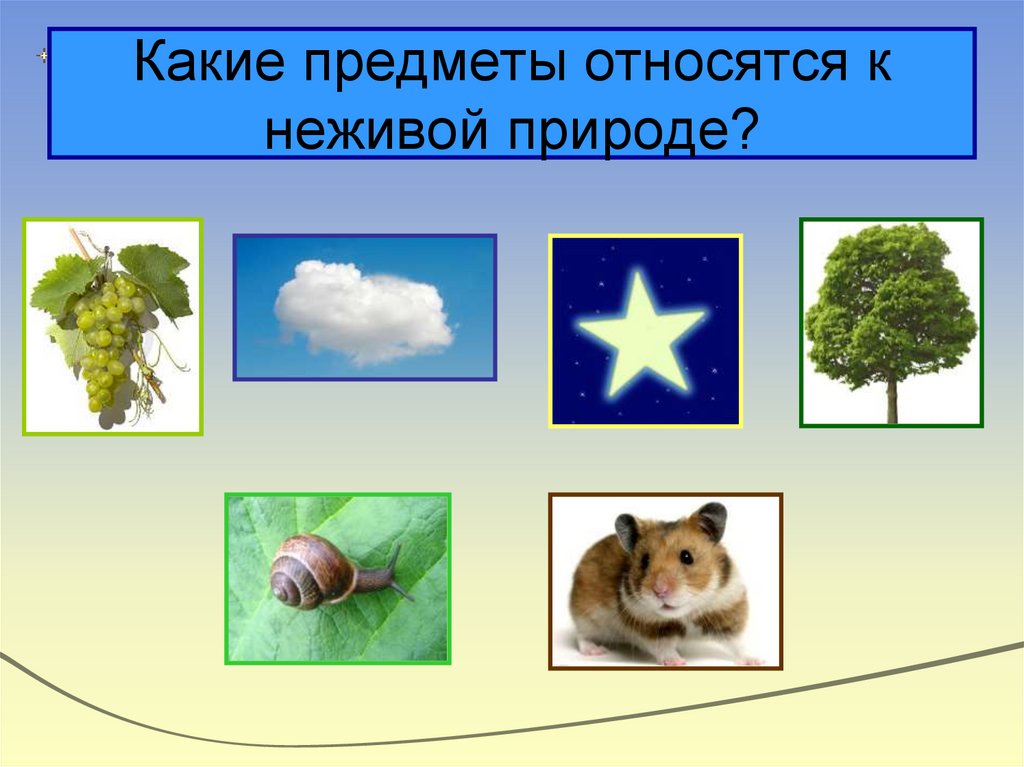 Какие предметы относятся к неживой природе?